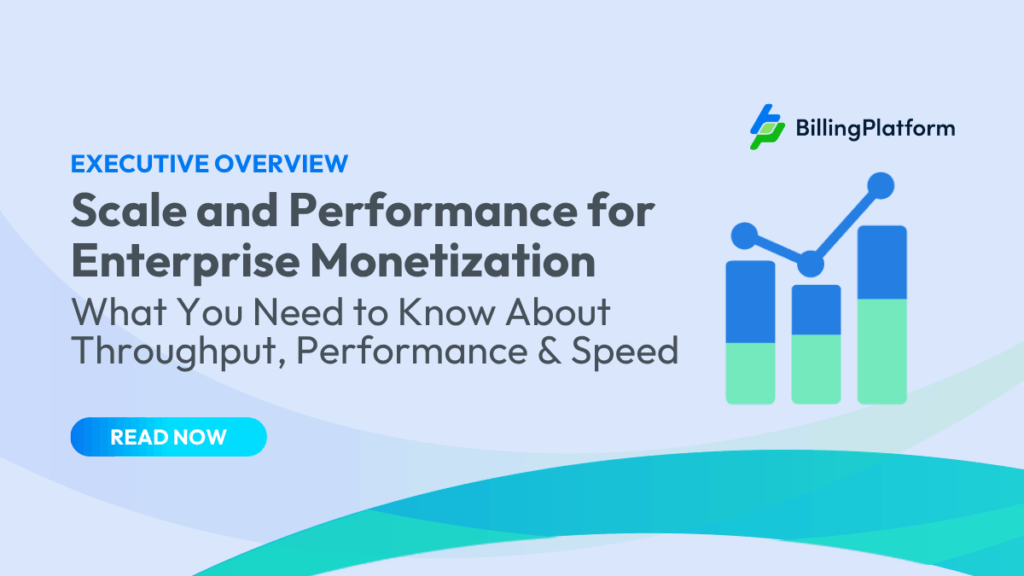 BillingPlatform

EXECUTIVE OVERVIEW

Scale and Performance for Enterprise Monetization

What You Need to Know About Throughput, Performance & Speed

READ NOW